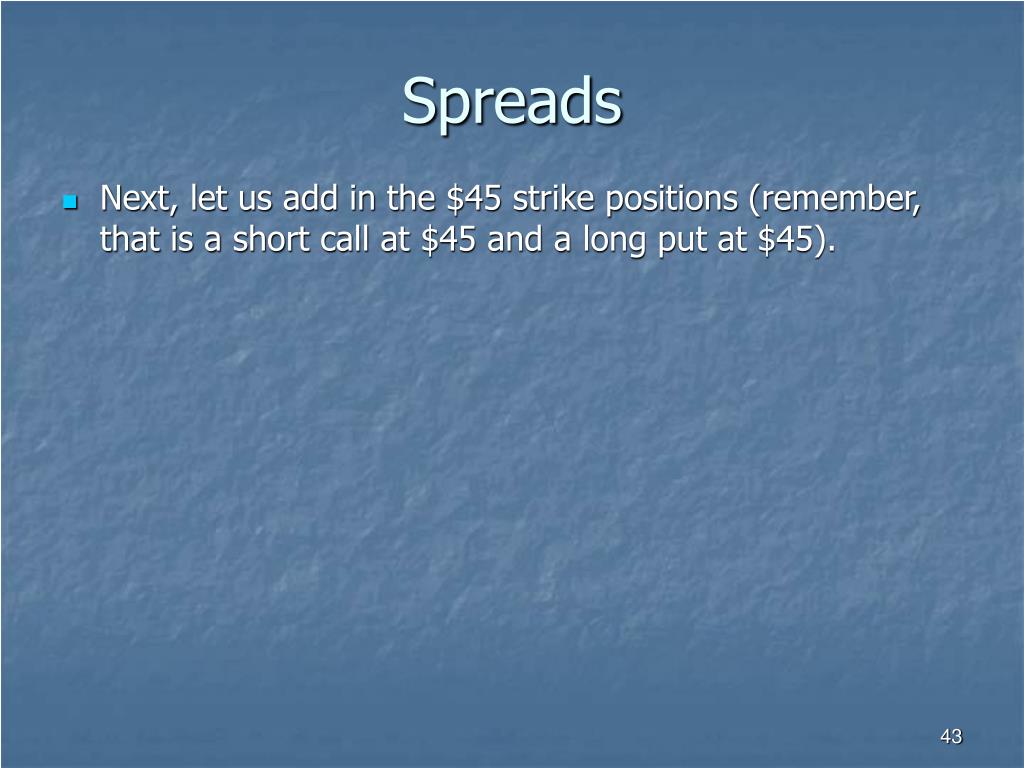 Spreads

Next, let us add in the \$45 strike positions (remember, that is a short call at \$45 and a long put at \$45).

43